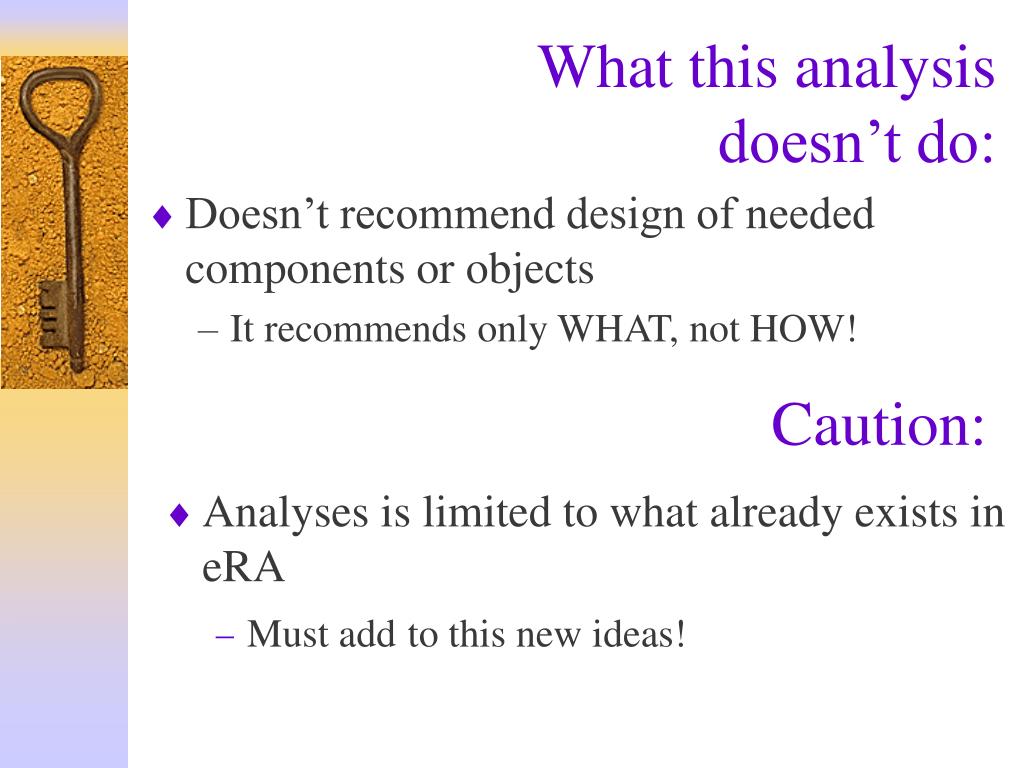 What this analysis doesn’t do:

♦ Doesn’t recommend design of needed components or objects

– It recommends only WHAT, not HOW!

Caution:

♦ Analyses is limited to what already exists in eRA

– Must add to this new ideas!